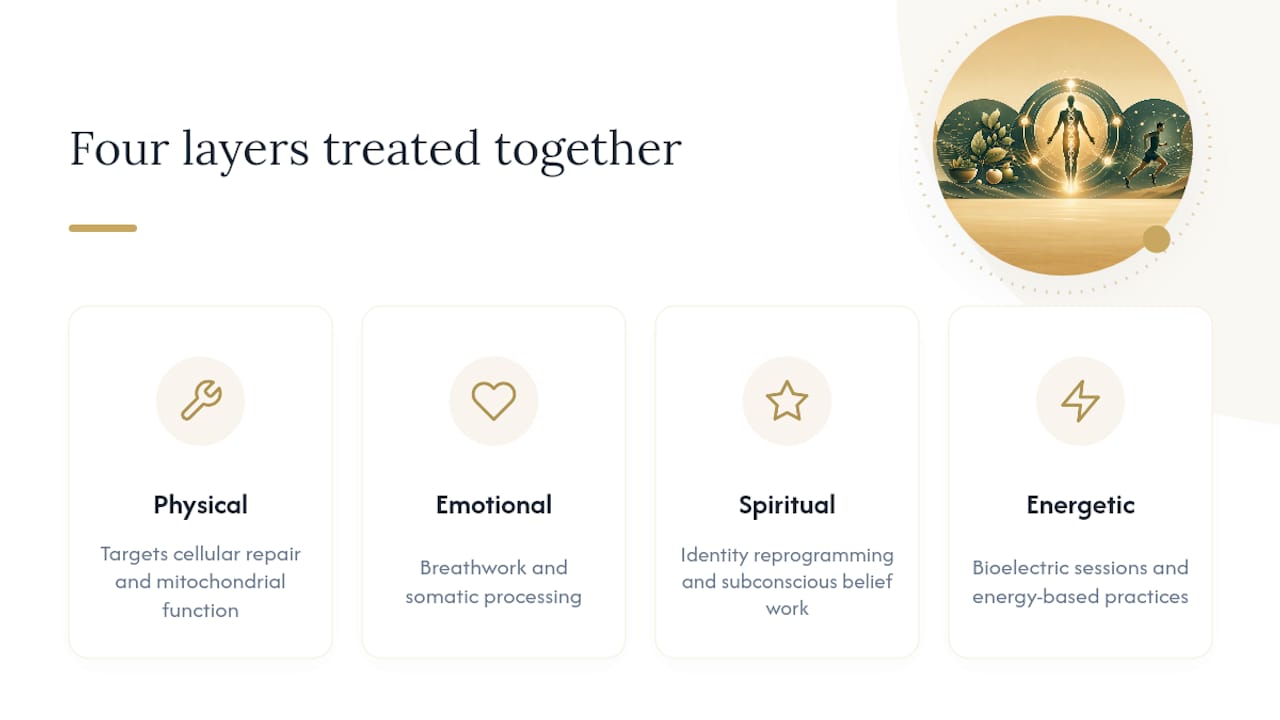 Four layers treated together

Physical

Targets cellular repair and mitochondrial function

Emotional

Breathwork and somatic processing

Spiritual

Identity reprogramming and subconscious belief work

Energetic

Bioelectric sessions and energy-based practices